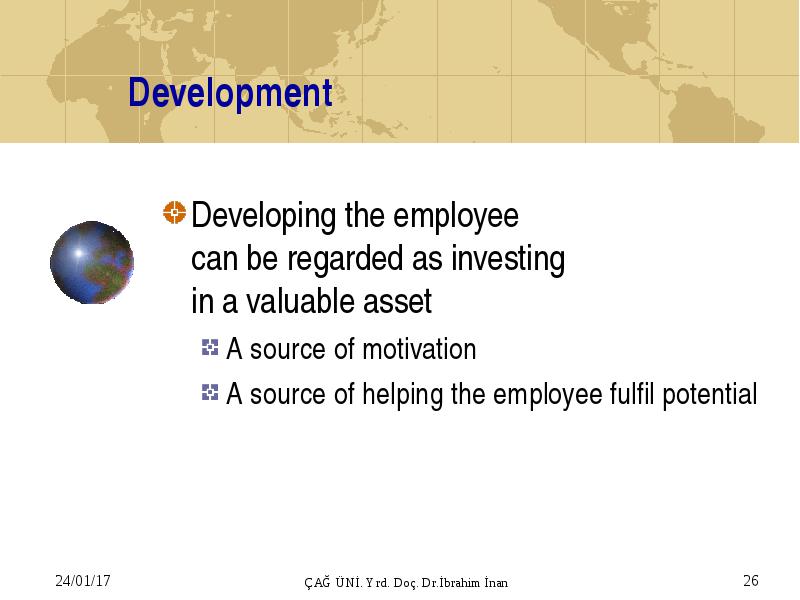 Development

Developing the employee can be regarded as investing in a valuable asset

A source of motivation

A source of helping the employee fulfil potential

24/01/17

ÇAĞ ÜNİ. Yrd. Doç. Dr.İbrahim İnan

26